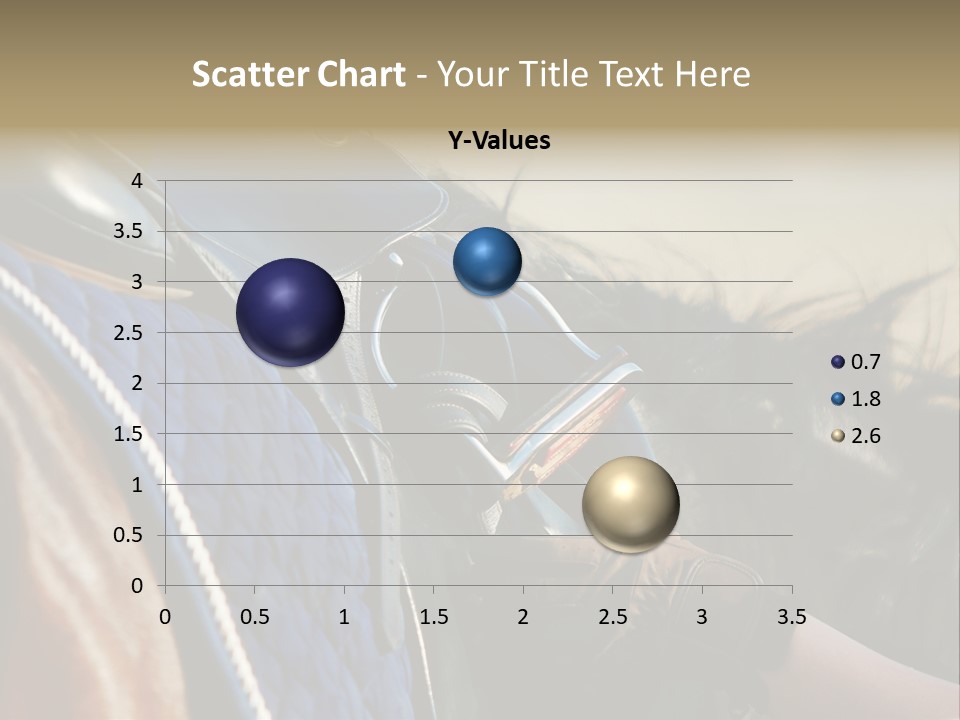 Scatter Chart - Your Title Text Here

Y-Values

4
3.5
3
2.5
2
1.5
1
0.5
0

0 0.5 1 1.5 2 2.5 3 3.5

0.7
1.8
2.6